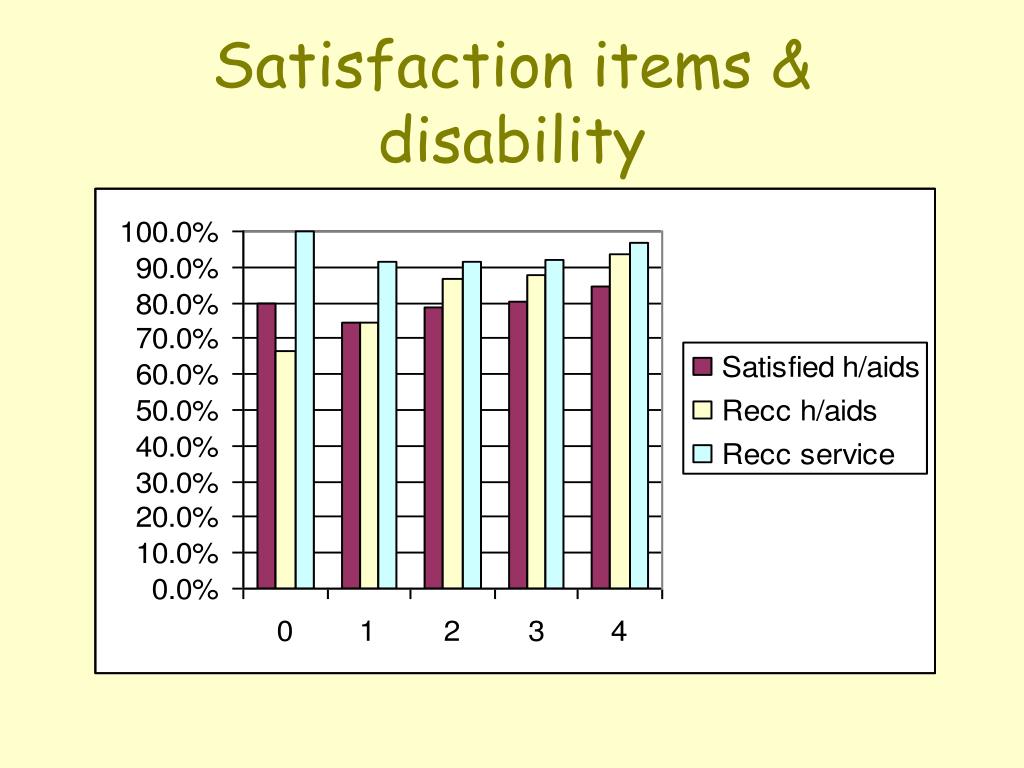 Satisfaction items & disability

100.0%
90.0%
80.0%
70.0%
60.0%
50.0%
40.0%
30.0%
20.0%
10.0%
0.0%

0
1
2
3
4

Satisfied h/aids
Recc h/aids
Recc service